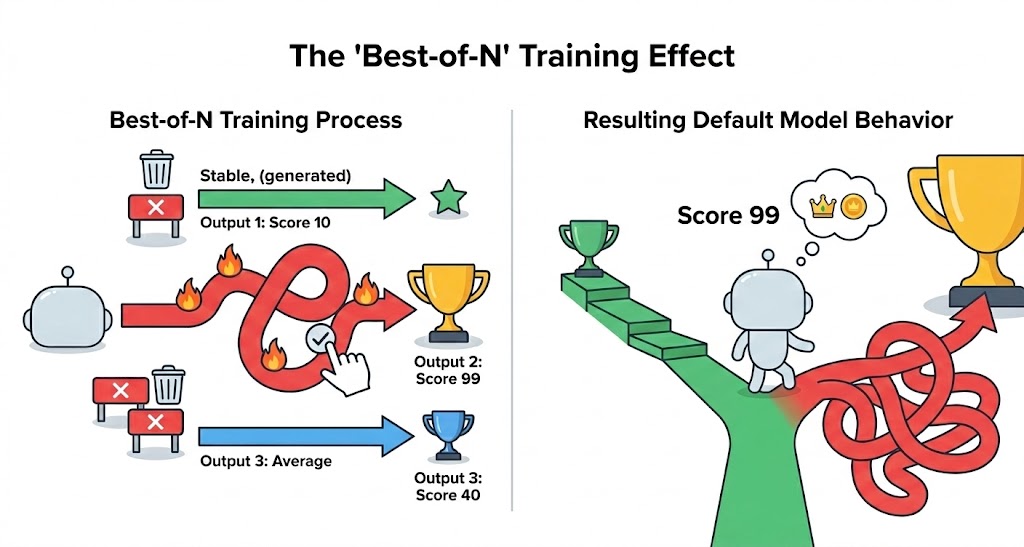 The 'Best-of-N' Training Effect

Best-of-N Training Process

Stable, (generated)

Output 1: Score 10

Output 2: Score 99

Output 3: Average

Output 3: Score 40

Resulting Default Model Behavior

Score 99